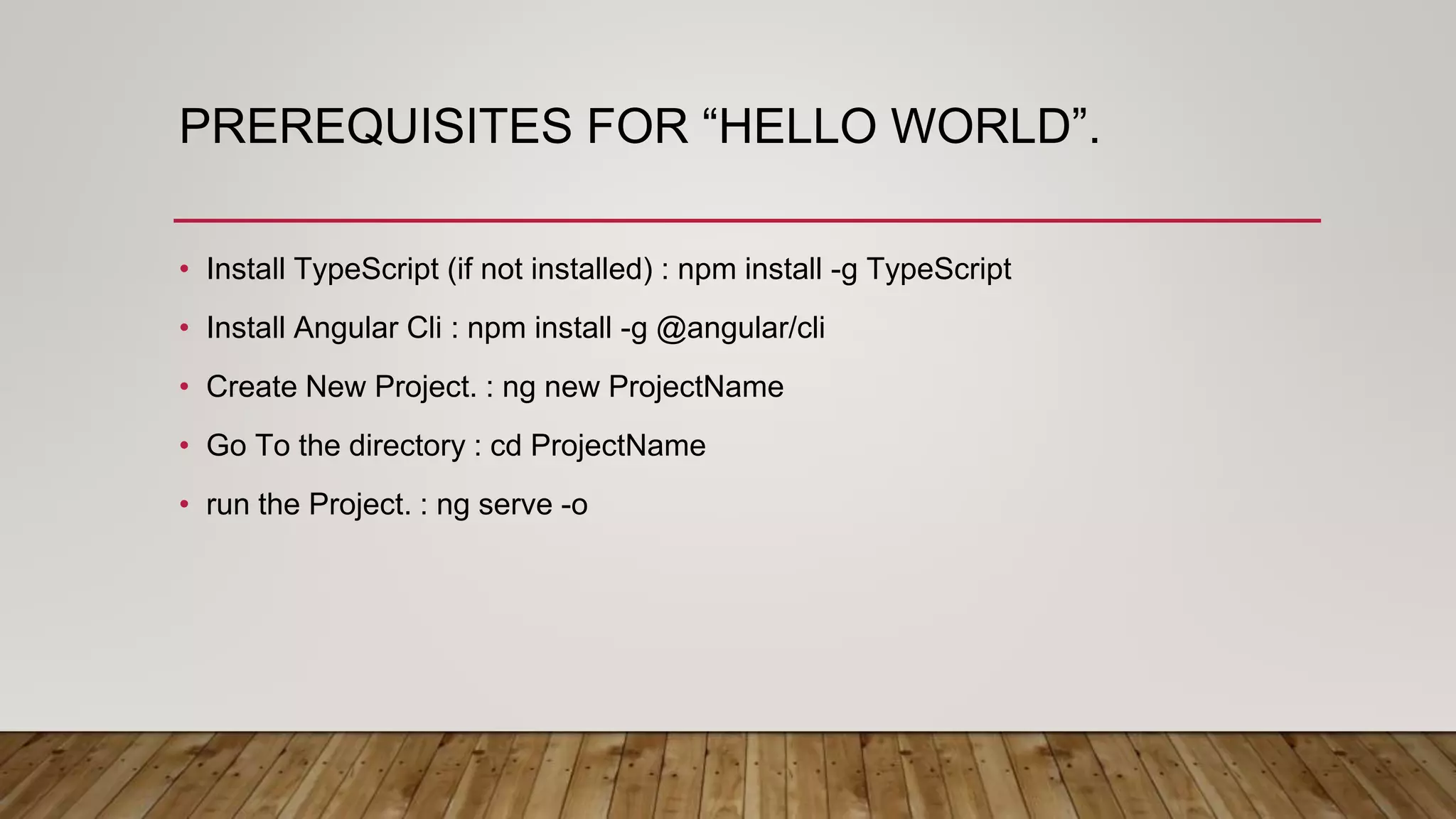 PREREQUISITES FOR “HELLO WORLD”.

• Install TypeScript (if not installed) : npm install -g TypeScript
• Install Angular Cli : npm install -g @angular/cli
• Create New Project. : ng new ProjectName
• Go To the directory : cd ProjectName
• run the Project. : ng serve -o